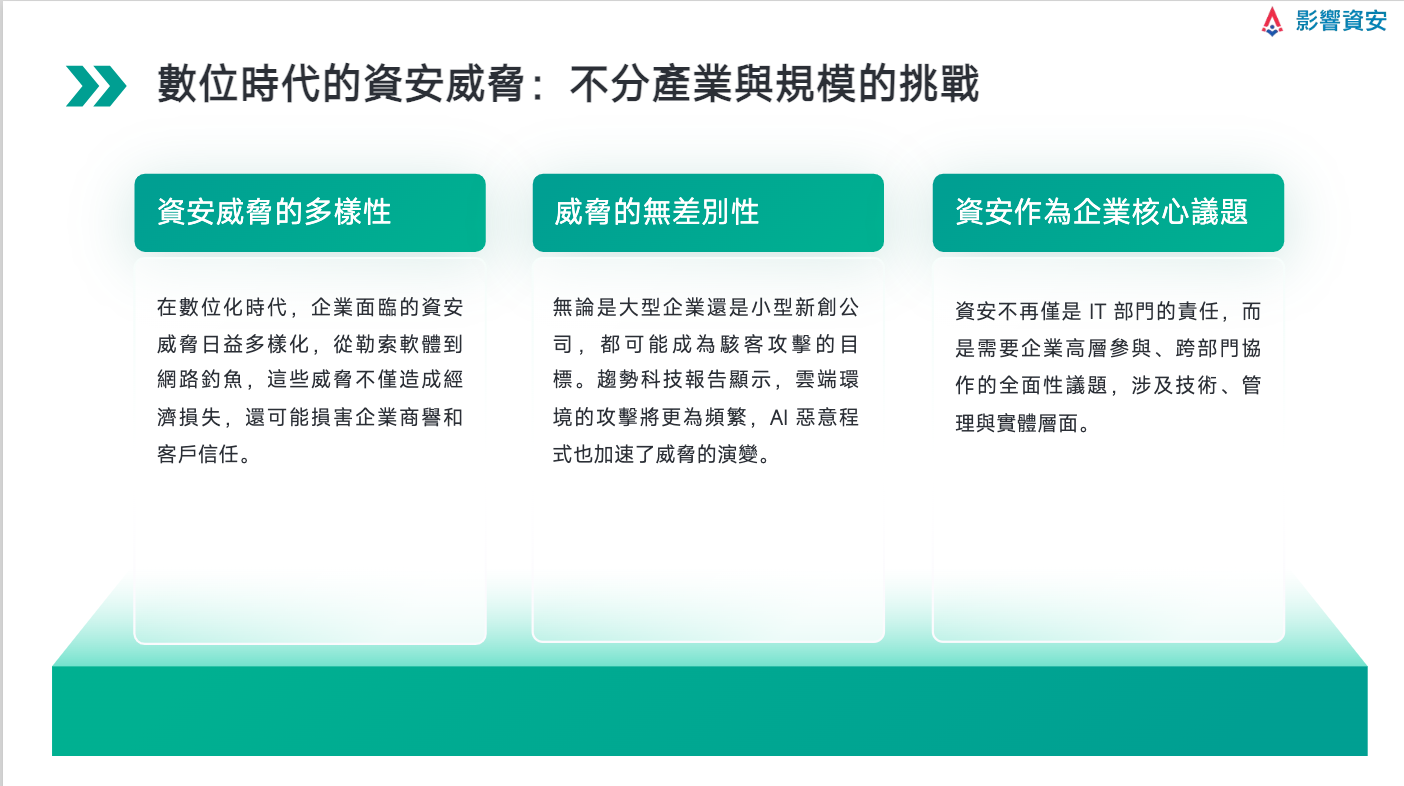 影響資安

數位時代的資安威脅：不分產業與規模的挑戰

資安威脅的多樣性

在數位化時代，企業面臨的資安威脅日益多樣化，從勒索軟體到網路釣魚，這些威脅不僅造成經濟損失，還可能損害企業商譽和客戶信任。

威脅的無差別性

無論是大型企業還是小型新創公司，都可能成為駭客攻擊的目標。趨勢科技報告顯示，雲端環境的攻擊將更為頻繁，AI 惡意程式也加速了威脅的演變。

資安作為企業核心議題

資安不再僅是 IT 部門的責任，而是需要企業高層參與、跨部門協作的全面性議題，涉及技術、管理與實體層面。